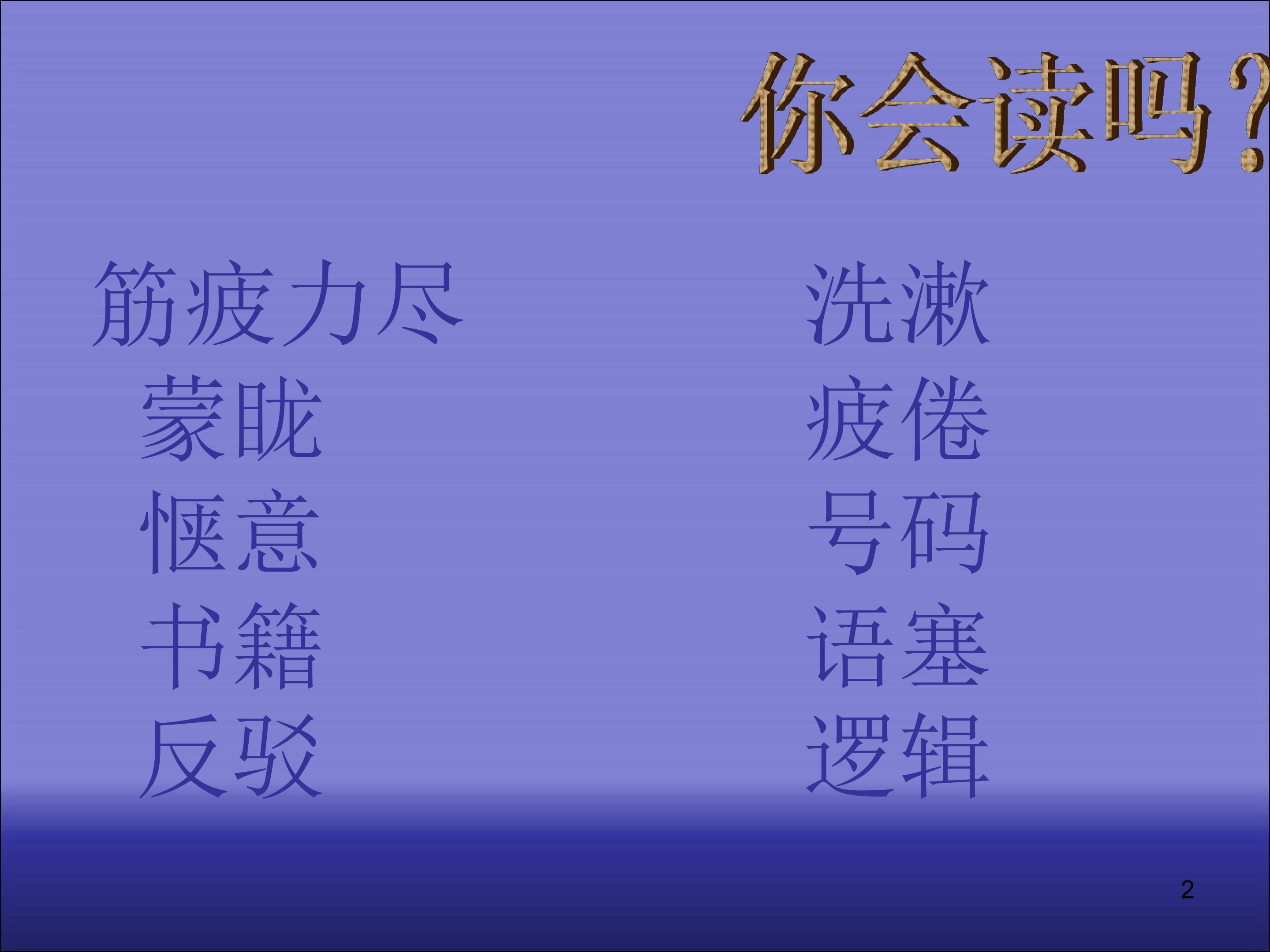 你会读吗?

筋疲力尽
蒙眬
惬意
书籍
反驳

洗漱
疲倦
号码
语塞
逻辑

2